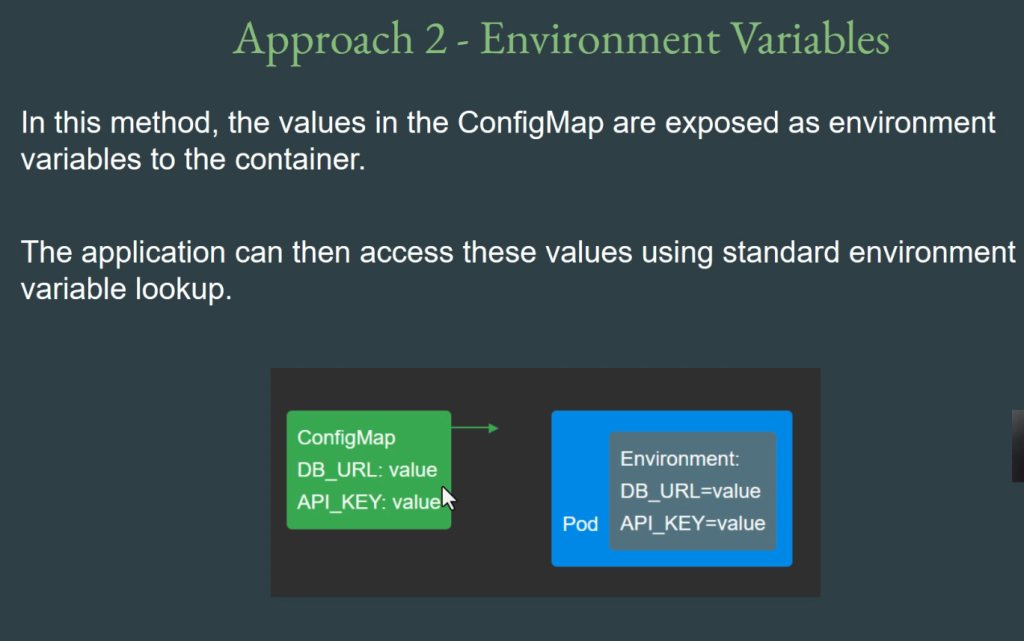 Approach 2 - Environment Variables

In this method, the values in the ConfigMap are exposed as environment variables to the container.

The application can then access these values using standard environment variable lookup.

ConfigMap
DB_URL: value
API_KEY: value

Pod

Environment:
DB_URL=value
API_KEY=value